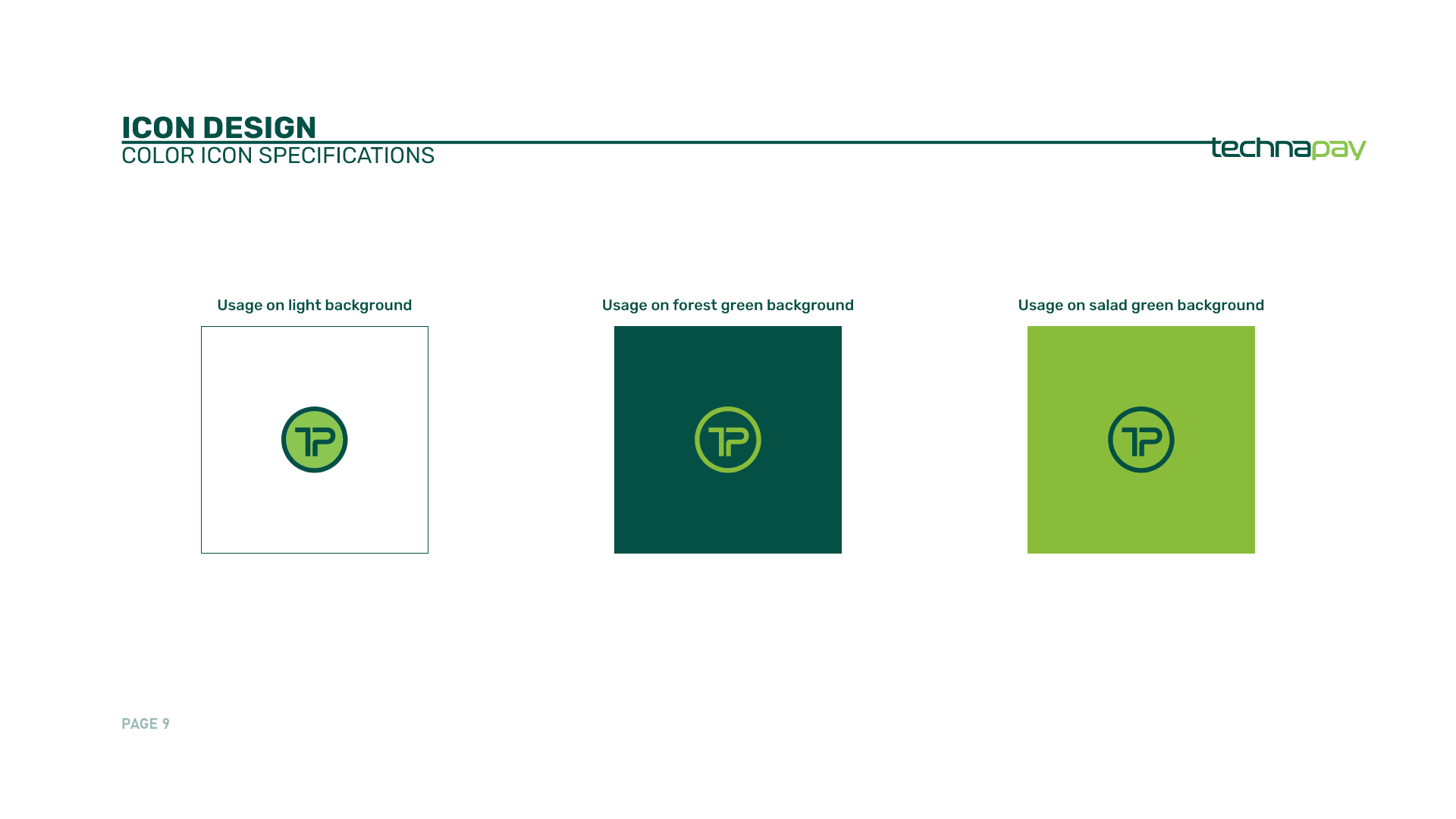 ICON DESIGN
COLOR ICON SPECIFICATIONS

technapay

Usage on light background

TP

Usage on forest green background

TP

Usage on salad green background

TP

PAGE 9